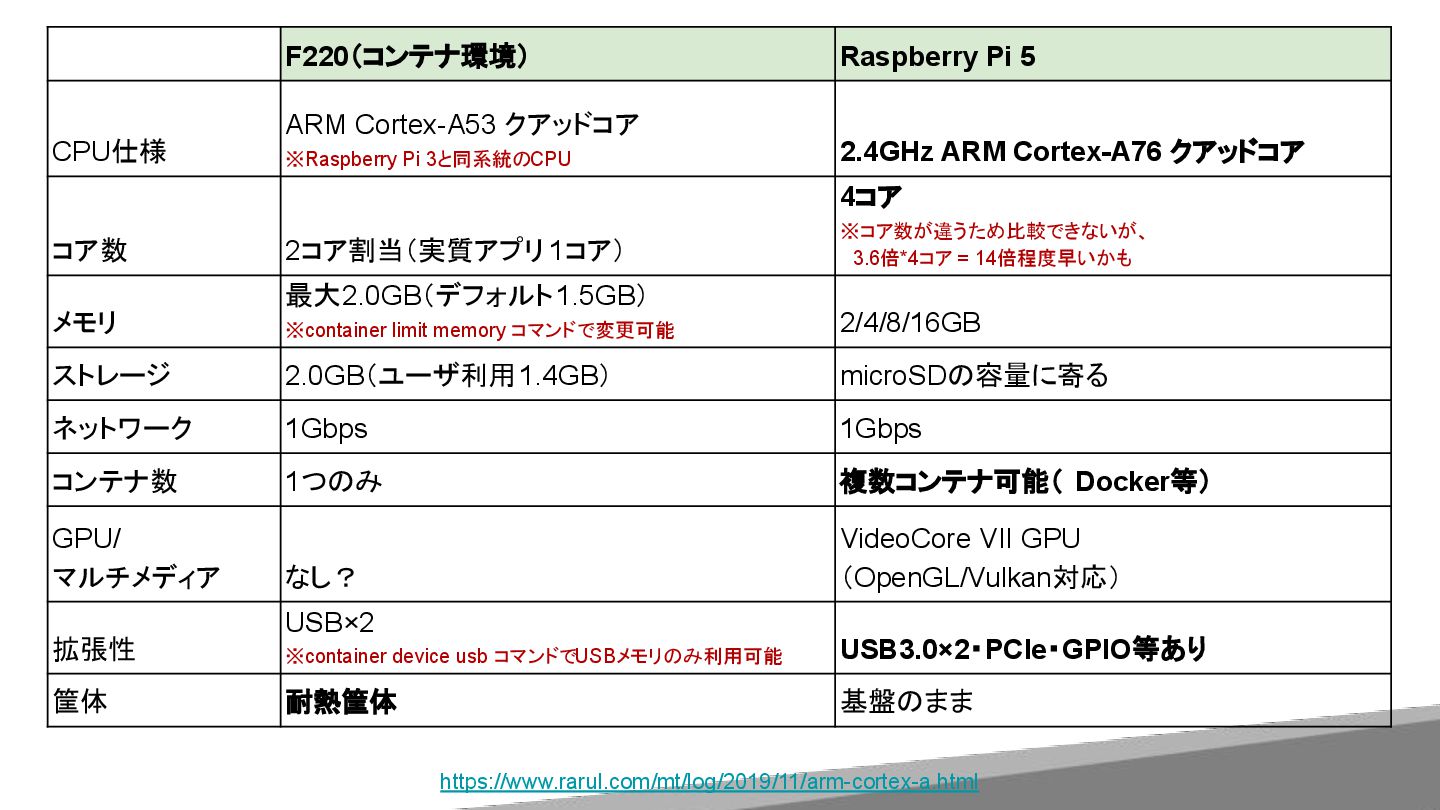 |  | F220（コンテナ環境） | Raspberry Pi 5 |
|---|---|---|
| CPU仕様 | ARM Cortex-A53 クアッドコア ※Raspberry Pi 3と同系統のCPU | 2.4GHz ARM Cortex-A76 クアッドコア |
| コア数 | 2コア割当（実質アプリ1コア） | 4コア ※コア数が違うため比較できないが、 3.6倍*4コア = 14倍程度早いかも |
| メモリ | 最大2.0GB（デフォルト1.5GB） ※container limit memory コマンドで変更可能 | 2/4/8/16GB |
| ストレージ | 2.0GB（ユーザ利用1.4GB） | microSDの容量に寄る |
| ネットワーク | 1Gbps | 1Gbps |
| コンテナ数 | 1つのみ | 複数コンテナ可能（ Docker等） |
| GPU/ マルチメディア | なし？ | VideoCore VII GPU （OpenGL/Vulkan対応） |
| 拡張性 | USB×2 ※container device usb コマンドでUSBメモリのみ利用可能 | USB3.0×2・PCIe・GPIO等あり |
| 筐体 | 耐熱筐体 | 基盤のまま |

https://www.rarul.com/mt/log/2019/11/arm-cortex-a.html